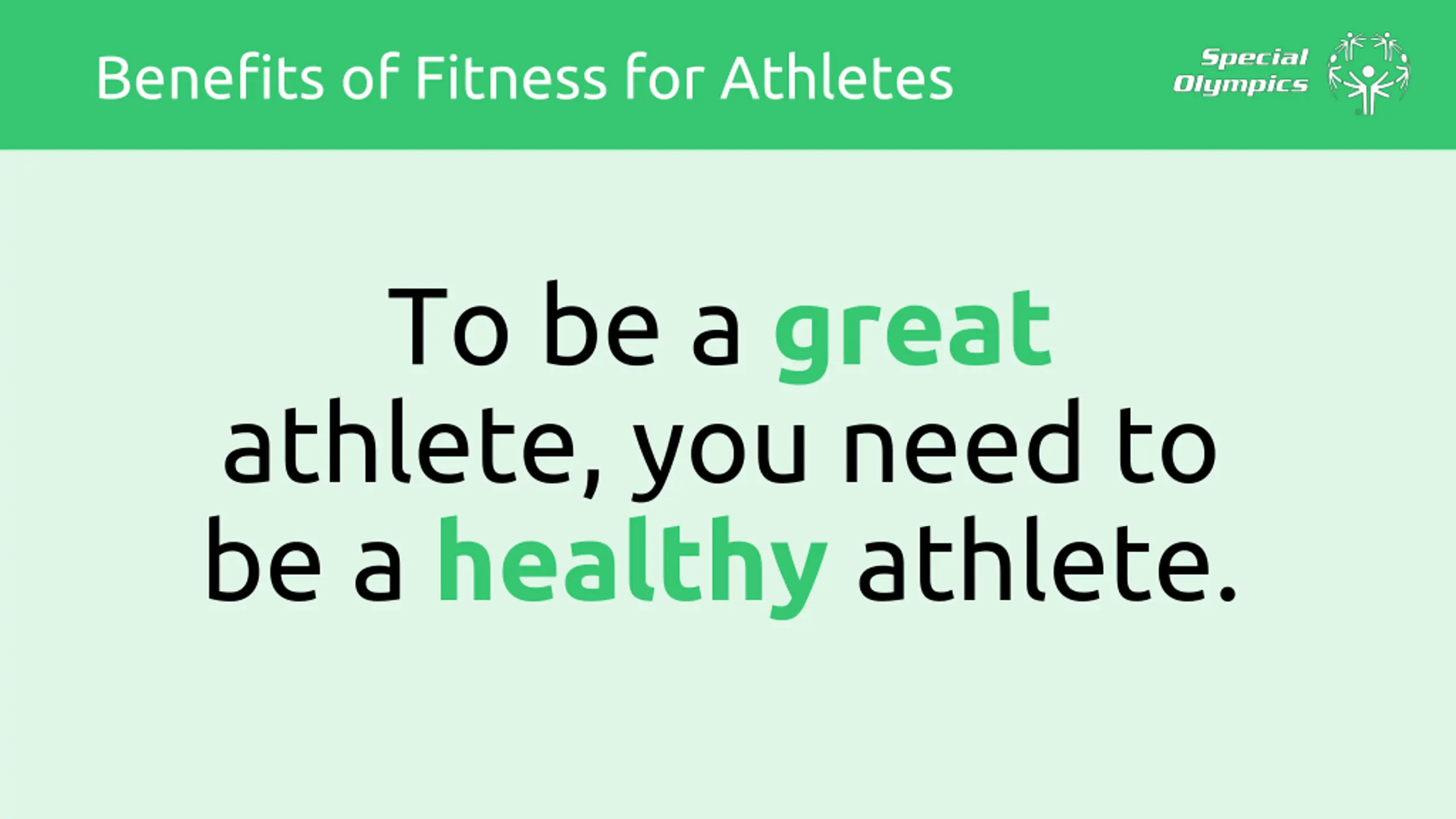 Benefits of Fitness for Athletes

Special Olympics

To be a great athlete, you need to be a healthy athlete.